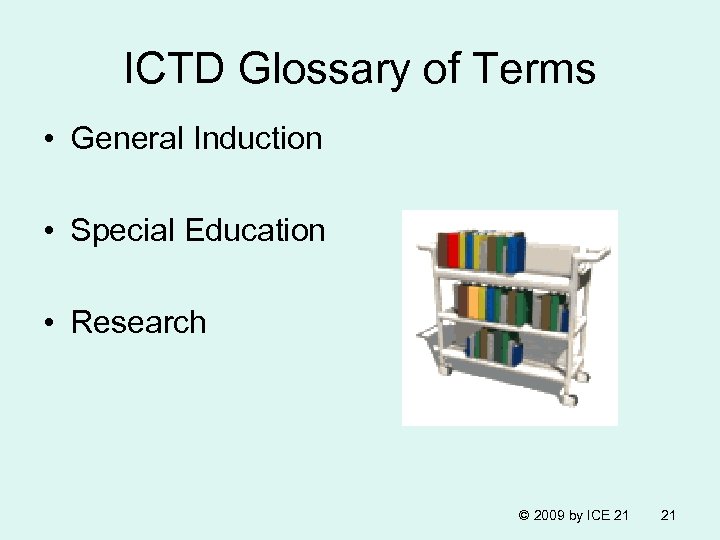 ICTD Glossary of Terms

• General Induction

• Special Education

• Research

© 2009 by ICE 21 21